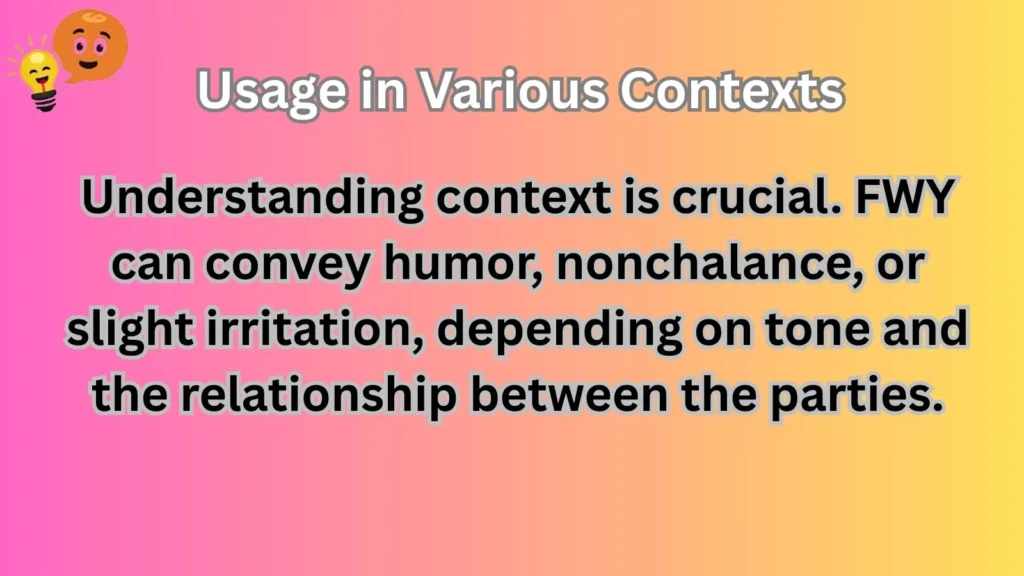 Usage in Various Contexts

Understanding context is crucial. FWY can convey humor, nonchalance, or slight irritation, depending on tone and the relationship between the parties.